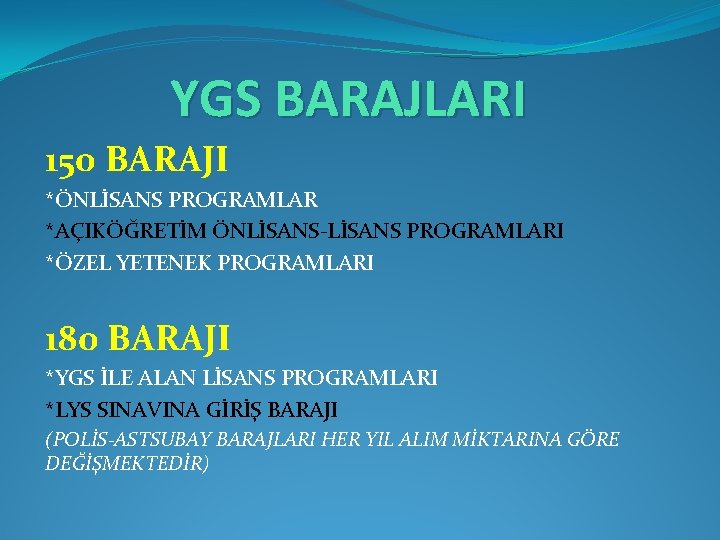 YGS BARAJLARI

150 BARAJI

*ÖNLİSANS PROGRAMLAR

*AÇIKÖĞRETİM ÖNLİSANS-LİSANS PROGRAMLARI

*ÖZEL YETENEK PROGRAMLARI

180 BARAJI

*YGS İLE ALAN LİSANS PROGRAMLARI

*LYS SINAVINA GİRİŞ BARAJI

(POLİS-ASTSUBAY BARAJLARI HER YIL ALIM MİKTARINA GÖRE DEĞİŞMEKTEDİR)